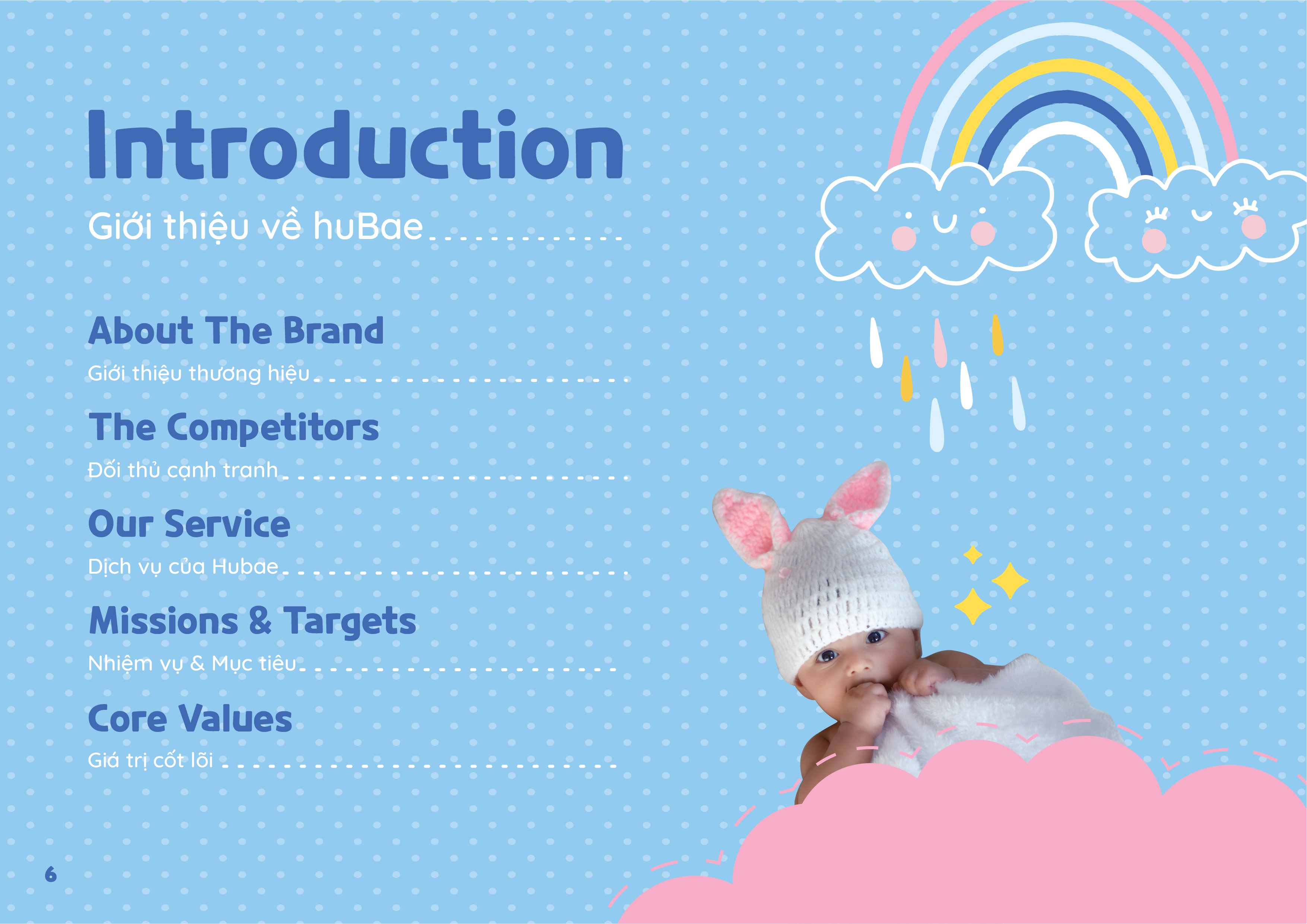 Introduction

Giới thiệu về huBae

About The Brand

Giới thiệu thương hiệu

The Competitors

Đối thủ cạnh tranh

Our Service

Dịch vụ của Hubae

Missions & Targets

Nhiệm vụ & Mục tiêu

Core Values

Giá trị cốt lõi

6